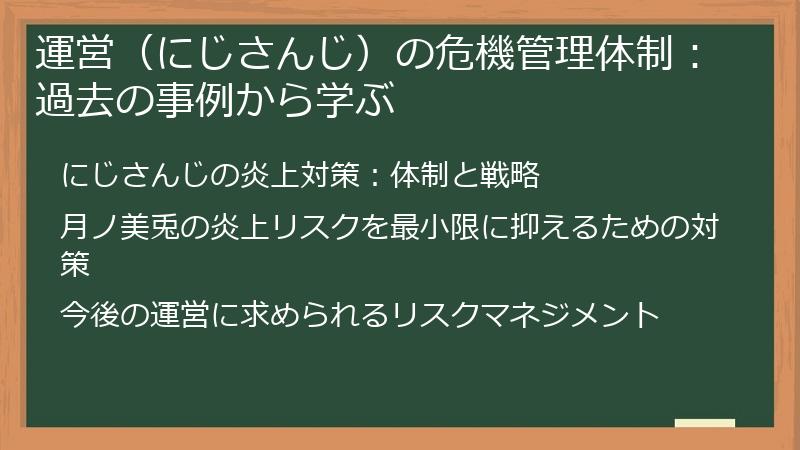 運営（にじさんじ）の危機管理体制：過去の事例から学ぶ

にじさんじの炎上対策：体制と戦略

月ノ美兎の炎上リスクを最小限に抑えるための対策

今後の運営に求められるリスクマネジメント